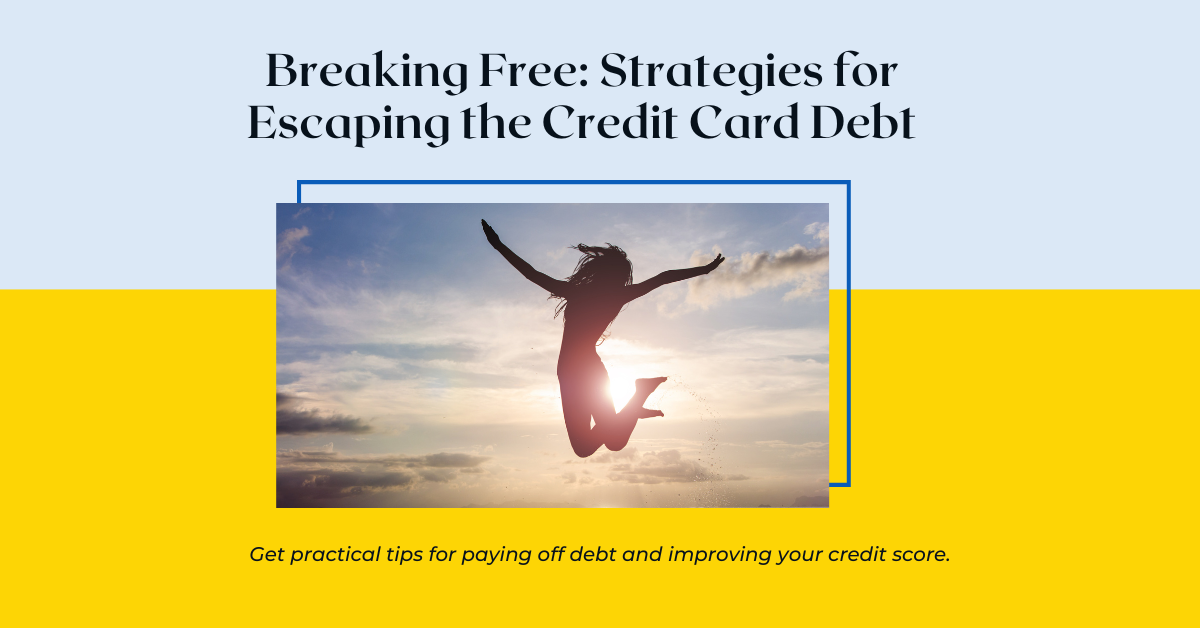 Breaking Free: Strategies for Escaping the Credit Card Debt

Get practical tips for paying off debt and improving your credit score.